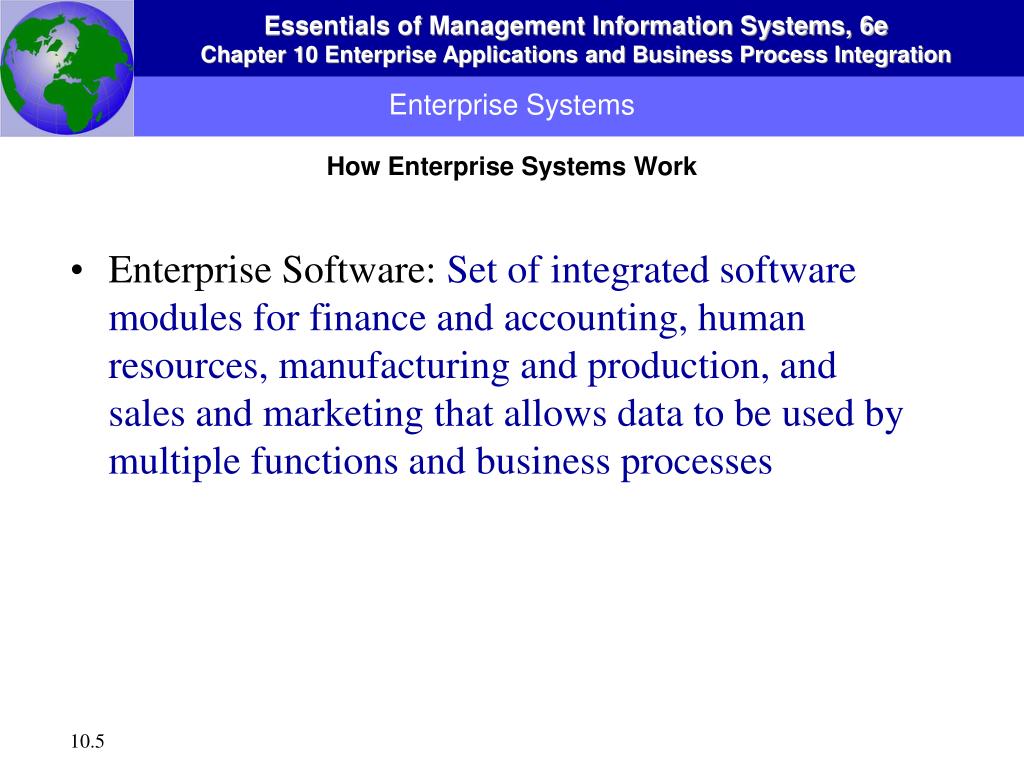 Essentials of Management Information Systems, 6e
Chapter 10 Enterprise Applications and Business Process Integration

Enterprise Systems

How Enterprise Systems Work

• Enterprise Software: Set of integrated software modules for finance and accounting, human resources, manufacturing and production, and sales and marketing that allows data to be used by multiple functions and business processes

10.5